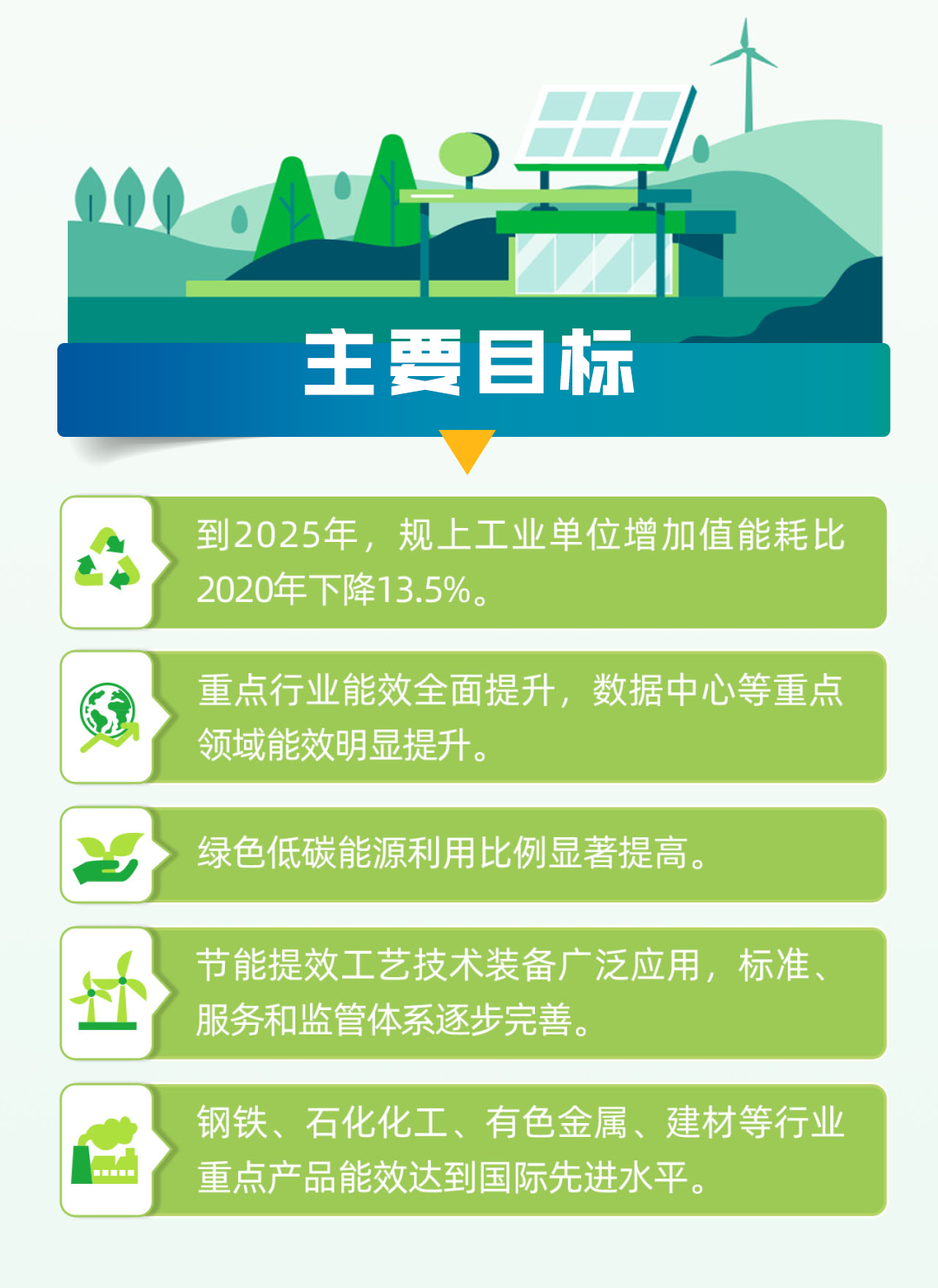 主要目标

到2025年，规上工业单位增加值能耗比2020年下降13.5%。

重点行业能效全面提升，数据中心等重点领域能效明显提升。

绿色低碳能源利用比例显著提高。

节能提效工艺技术装备广泛应用，标准、服务和监管体系逐步完善。

钢铁、石化化工、有色金属、建材等行业重点产品能效达到国际先进水平。